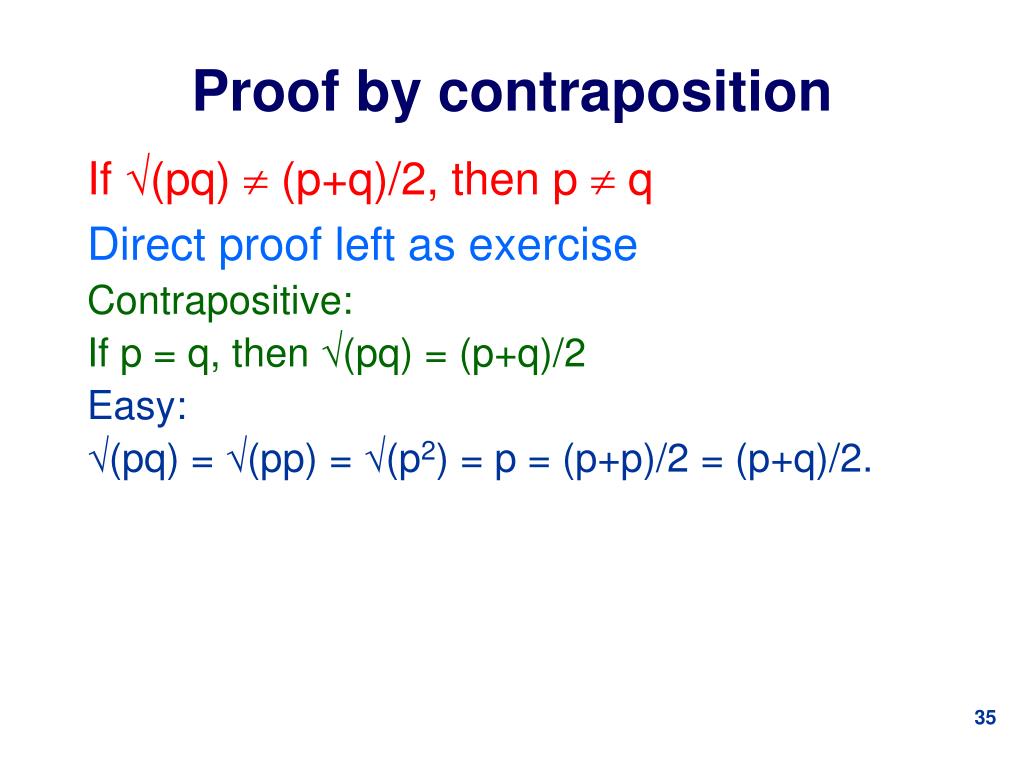 Proof by contraposition

If $\sqrt{(pq)} \neq (p+q)/2$, then $p \neq q$

Direct proof left as exercise

Contrapositive:

If $p = q$, then $\sqrt{(pq)} = (p+q)/2$

Easy:

$\sqrt{(pq)} = \sqrt{(pp)} = \sqrt{(p^2)} = p = (p+p)/2 = (p+q)/2$.

35